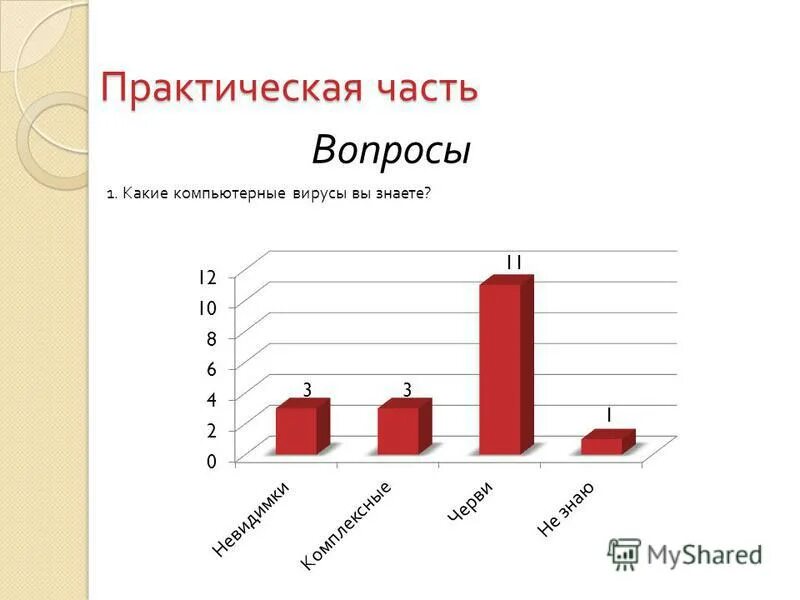 Практическая часть

Вопросы

1. Какие компьютерные вирусы вы знаете?

12
10
8
6
4
2
0

3
3
11
1

Невидимки
Комплексные
Черви
Не знаю

MyShared